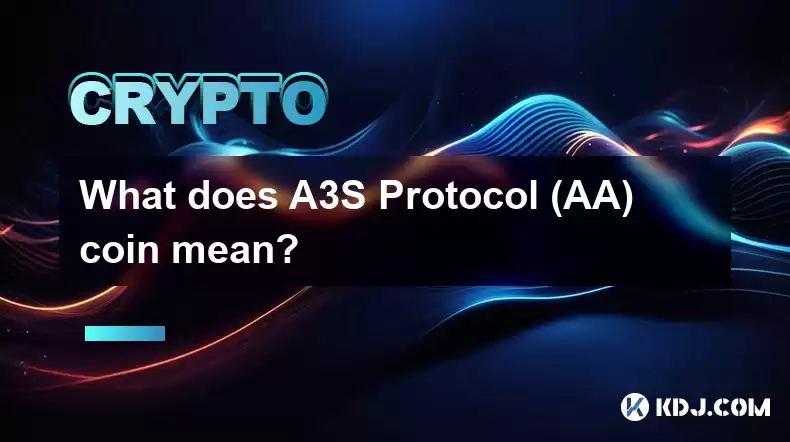 CRYPTO

What does A3S Protocol (AA) coin mean?

KDJ.COM